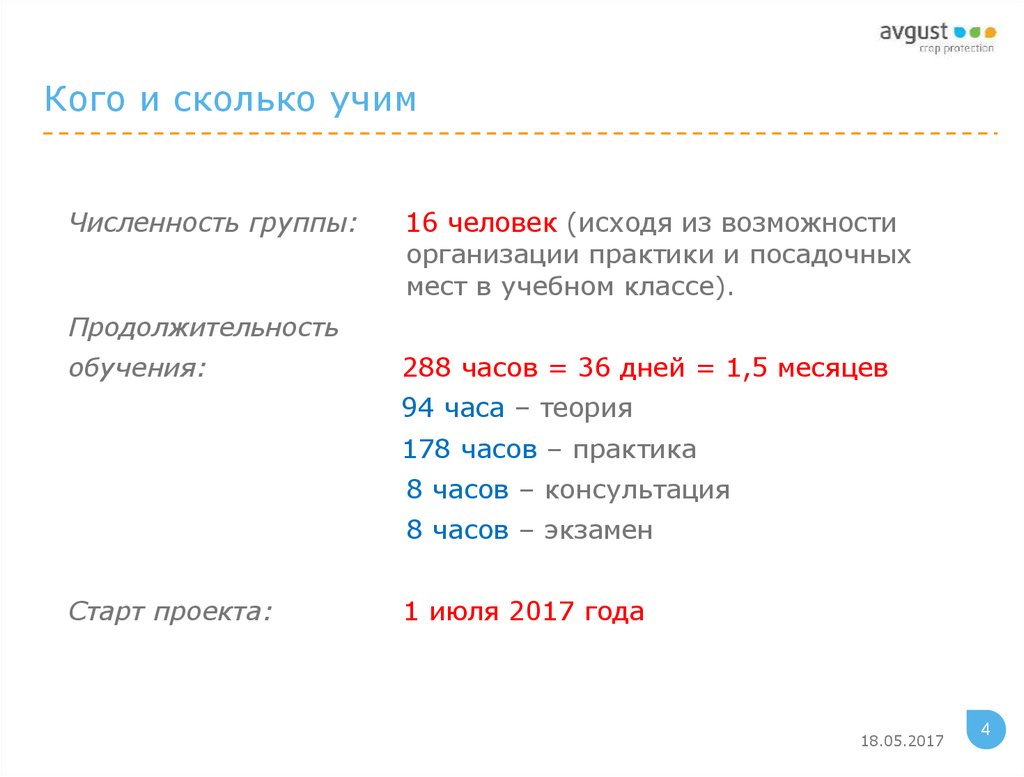 avgust
crop protection

Кого и сколько учим

Численность группы: 16 человек (исходя из возможности организации практики и посадочных мест в учебном классе).

Продолжительность обучения: 288 часов = 36 дней = 1,5 месяцев

94 часа – теория

178 часов – практика

8 часов – консультация

8 часов – экзамен

Старт проекта: 1 июля 2017 года

18.05.2017

4